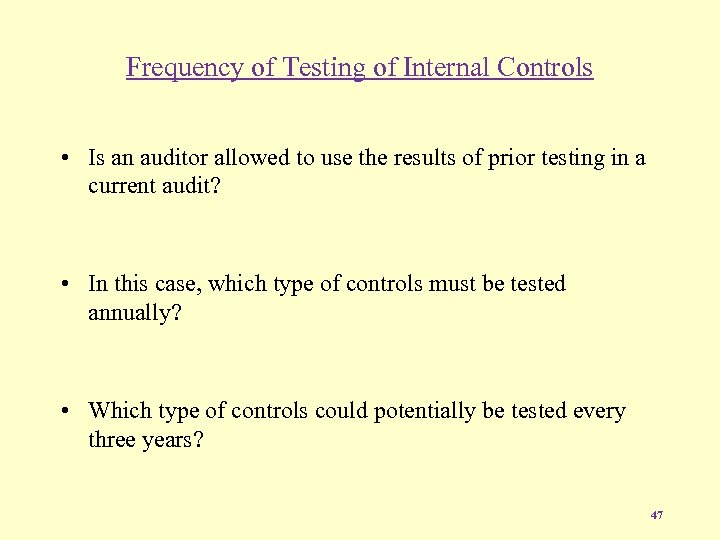 Frequency of Testing of Internal Controls

• Is an auditor allowed to use the results of prior testing in a current audit?

• In this case, which type of controls must be tested annually?

• Which type of controls could potentially be tested every three years?

47